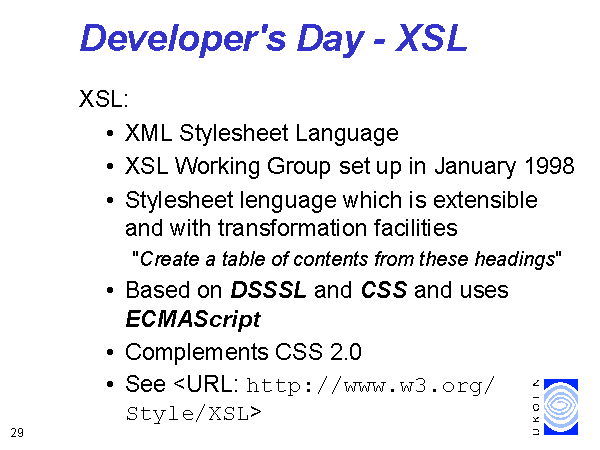 Developer's Day - XSL

XSL:

• XML Stylesheet Language
• XSL Working Group set up in January 1998
• Stylesheet lenguage which is extensible and with transformation facilities
"Create a table of contents from these headings"
• Based on DSSSL and CSS and uses ECMAScript
• Complements CSS 2.0
• See <URL: http://www.w3.org/Style/XSL>

29

UKOLN